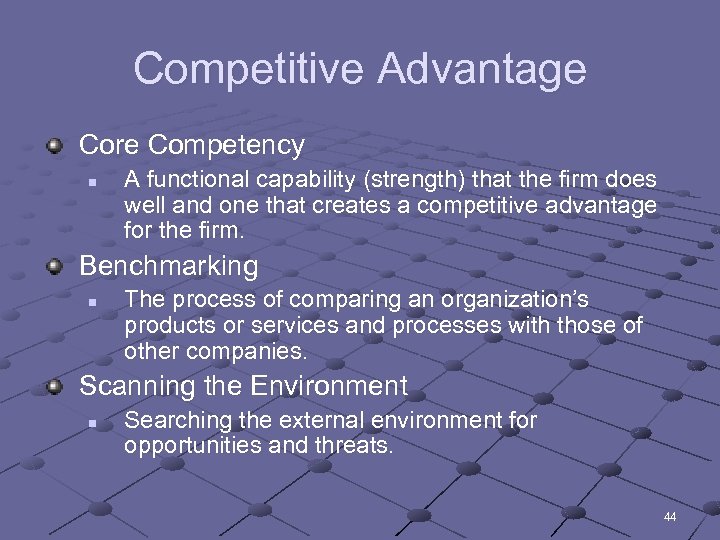 Competitive Advantage

Core Competency

A functional capability (strength) that the firm does well and one that creates a competitive advantage for the firm.

Benchmarking

The process of comparing an organization's products or services and processes with those of other companies.

Scanning the Environment

Searching the external environment for opportunities and threats.

44